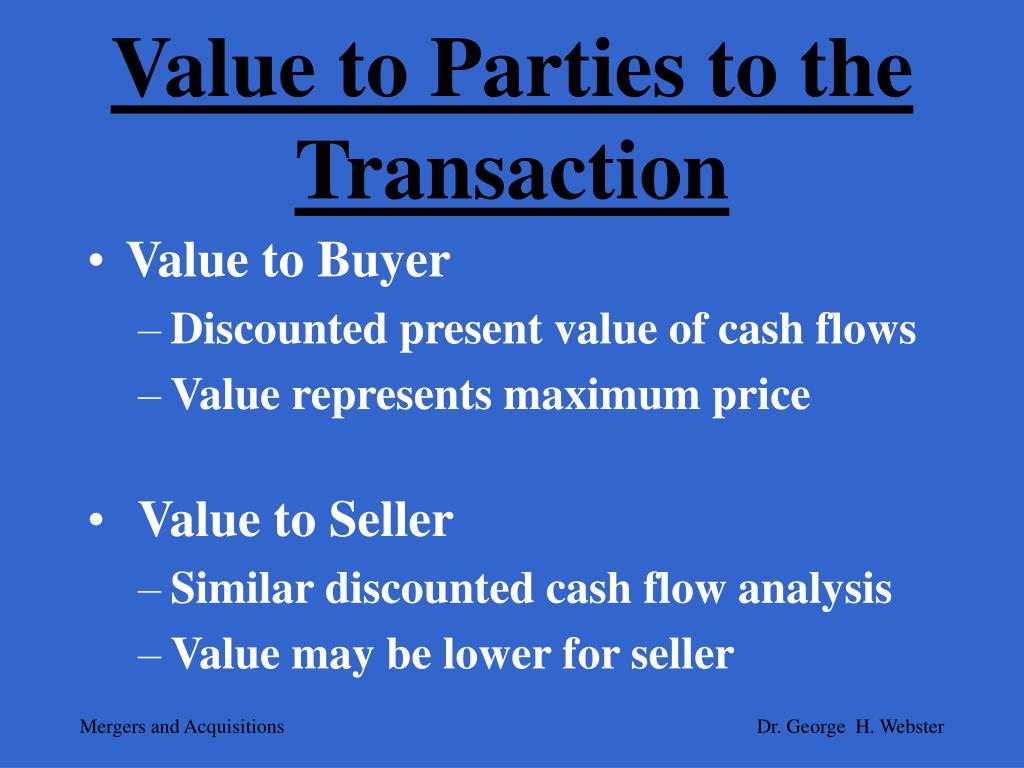 Value to Parties to the Transaction

• Value to Buyer
– Discounted present value of cash flows
– Value represents maximum price

• Value to Seller
– Similar discounted cash flow analysis
– Value may be lower for seller

Mergers and Acquisitions

Dr. George H. Webster